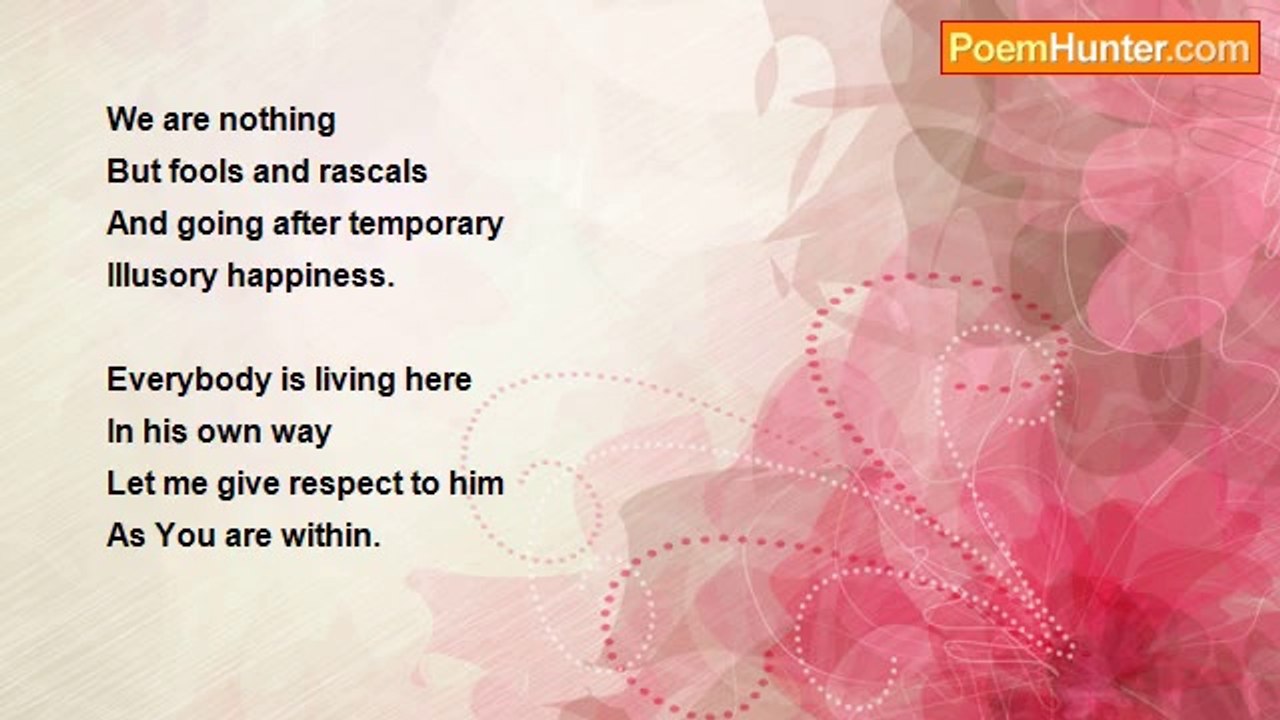 PoemHunter.com

We are nothing
But fools and rascals
And going after temporary
Illusory happiness.

Everybody is living here
In his own way
Let me give respect to him
As You are within.